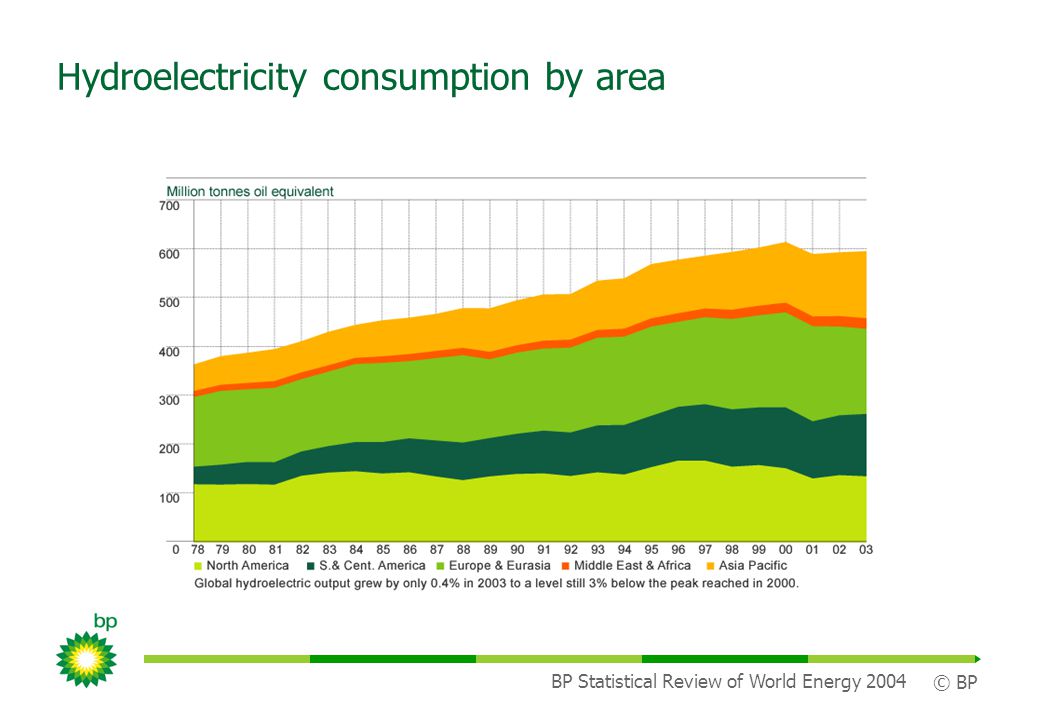 Hydroelectricity consumption by area

Million tonnes oil equivalent

700
600
500
400
300
200
100
0

78 79 80 81 82 83 84 85 86 87 88 89 90 91 92 93 94 95 96 97 98 99 00 01 02 03

North America
S.& Cent. America
Europe & Eurasia
Middle East & Africa
Asia Pacific

Global hydroelectric output grew by only 0.4% in 2003 to a level still 3% below the peak reached in 2000.

bp

BP Statistical Review of World Energy 2004 © BP